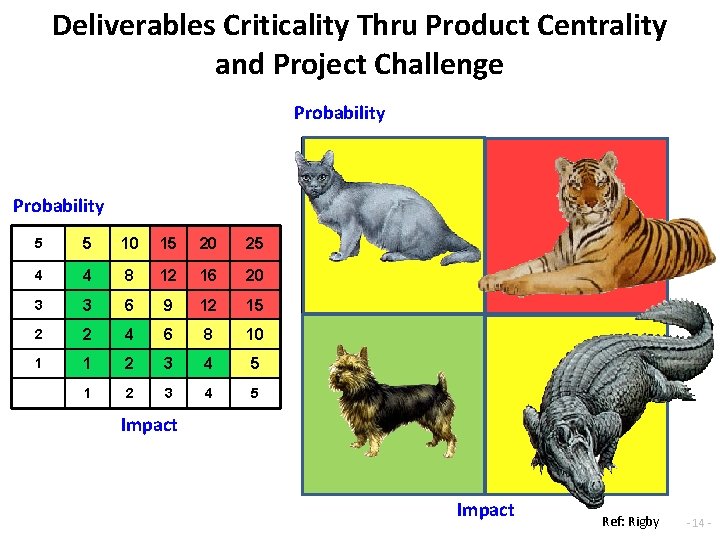 Deliverables Criticality Thru Product Centrality and Project Challenge

Probability

| 5 | 5 | 10 | 15 | 20 | 25 |
|---|---|---|---|---|---|
| 4 | 4 | 8 | 12 | 16 | 20 |
| 3 | 3 | 6 | 9 | 12 | 15 |
| 2 | 2 | 4 | 6 | 8 | 10 |
| 1 | 1 | 2 | 3 | 4 | 5 |
|  | 1 | 2 | 3 | 4 | 5 |

Impact

Probability

Impact

Ref: Rigby

- 14 -